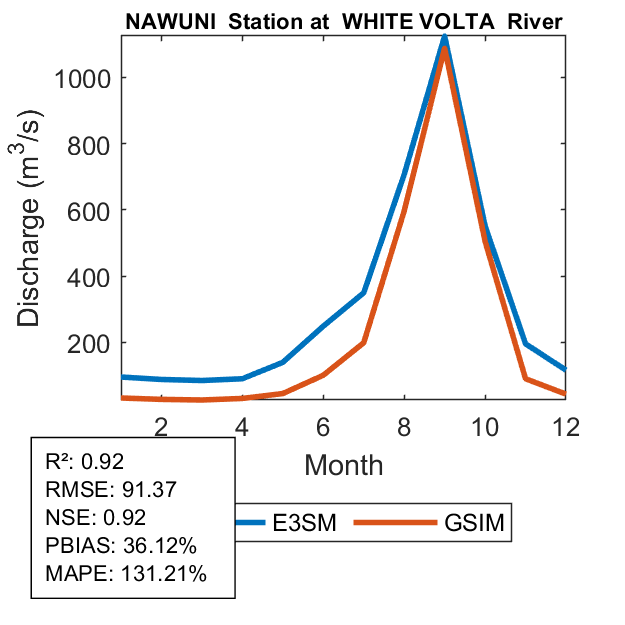 NAWUNI Station at WHITE VOLTA River

Discharge ($m^3/s$)

1000
800
600
400
200

2
4
6
8
10
12

Month

R²: 0.92
RMSE: 91.37
NSE: 0.92
PBIAS: 36.12%
MAPE: 131.21%

E3SM
GSIM